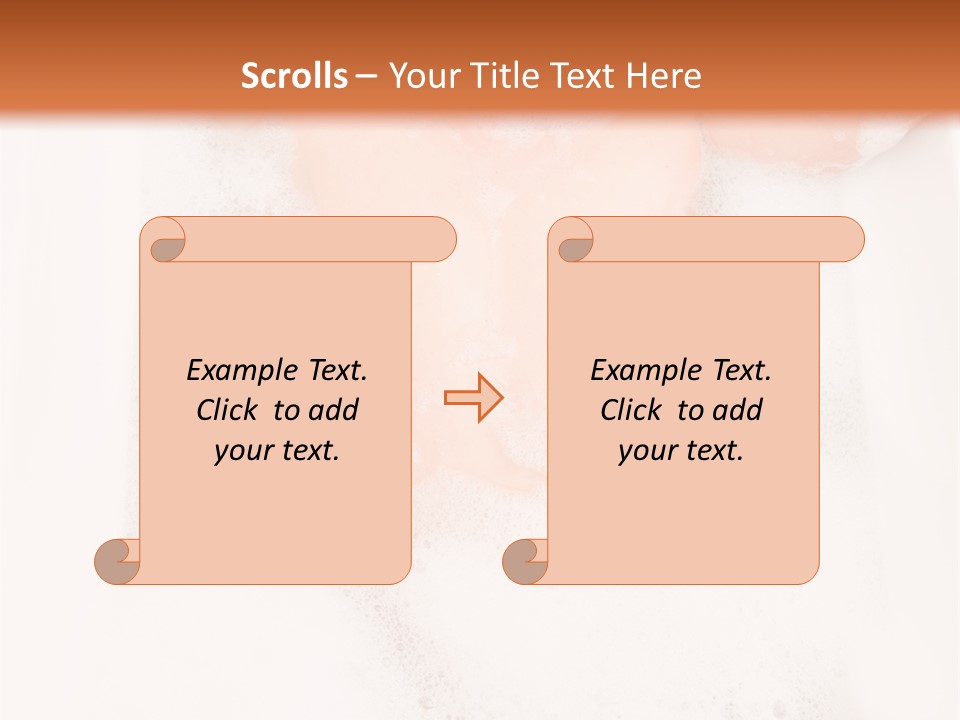 Scrolls – Your Title Text Here

Example Text. Click to add your text.

Example Text. Click to add your text.